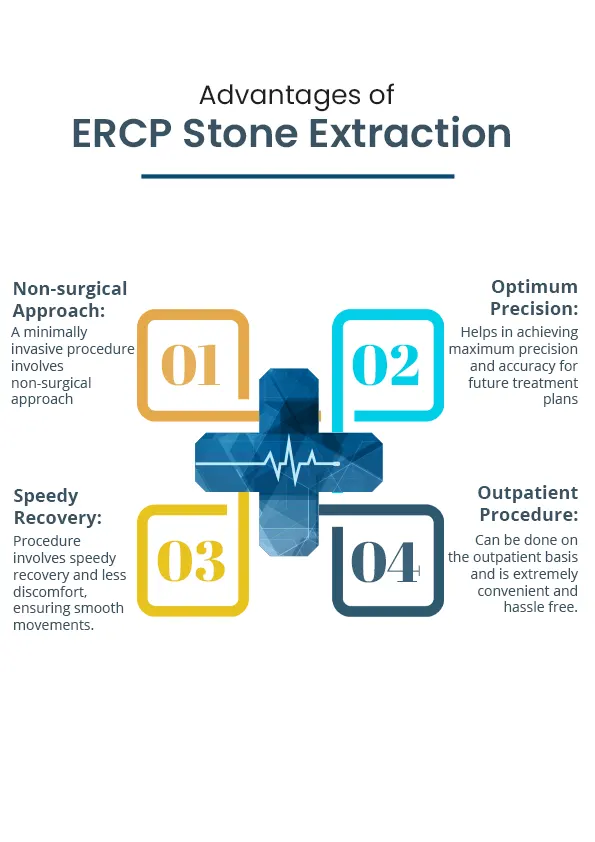 Advantages of
ERCP Stone Extraction

Non-surgical Approach:
A minimally invasive procedure involves non-surgical approach

01

Optimum Precision:
Helps in achieving maximum precision and accuracy for future treatment plans

02

Speedy Recovery:
Procedure involves speedy recovery and less discomfort, ensuring smooth movements.

03

Outpatient Procedure:
Can be done on the outpatient basis and is extremely convenient and hassle free.

04